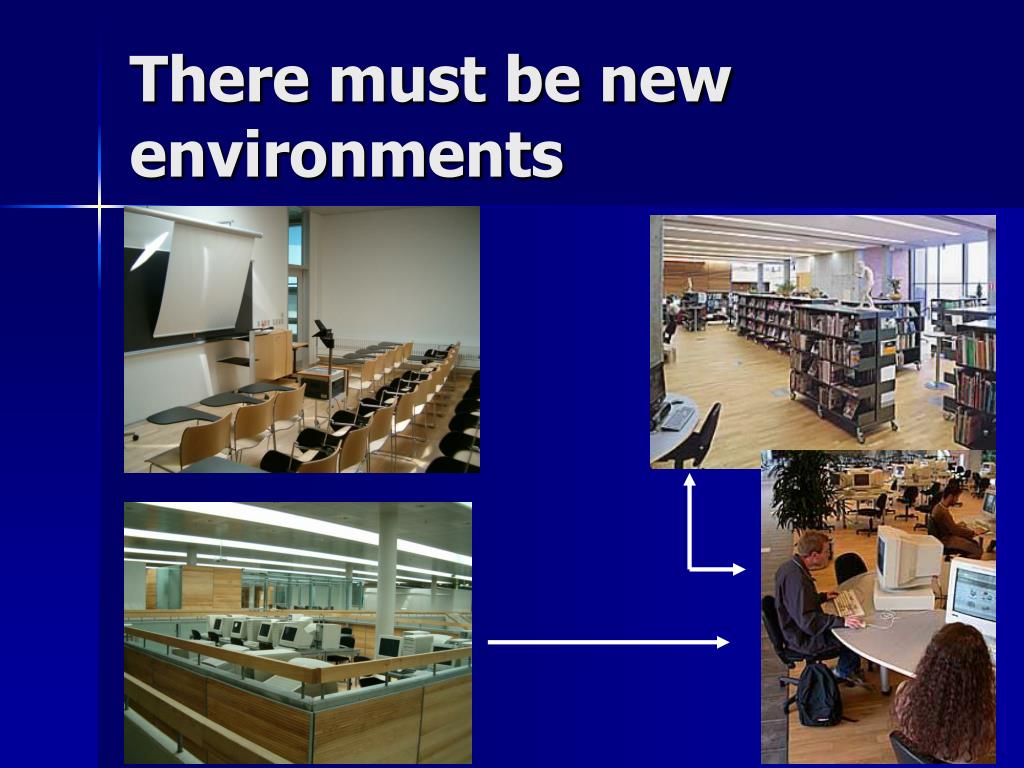 There must be new environments